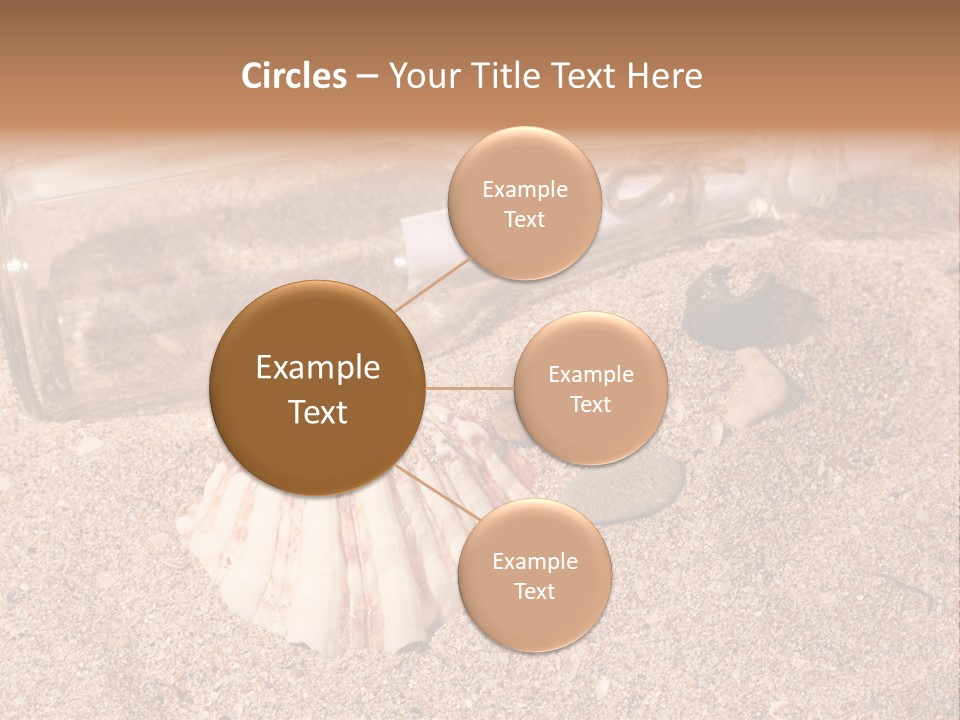 Circles – Your Title Text Here

Example Text

Example Text

Example Text

Example Text